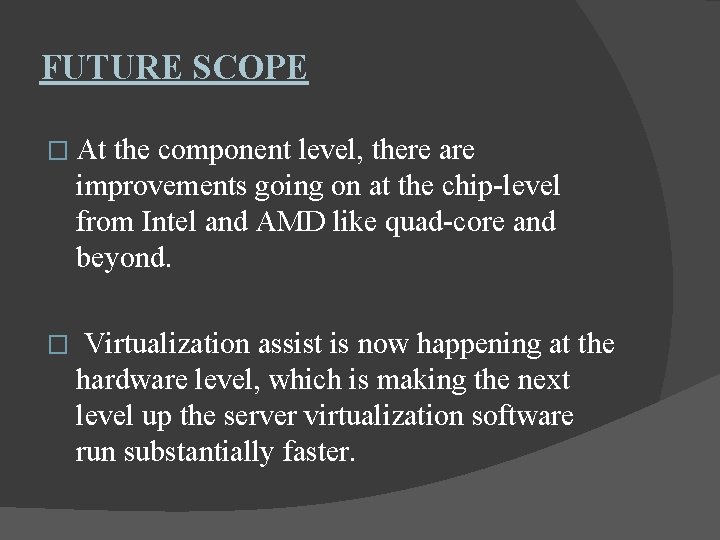 FUTURE SCOPE

□ At the component level, there are improvements going on at the chip-level from Intel and AMD like quad-core and beyond.

□ Virtualization assist is now happening at the hardware level, which is making the next level up the server virtualization software run substantially faster.